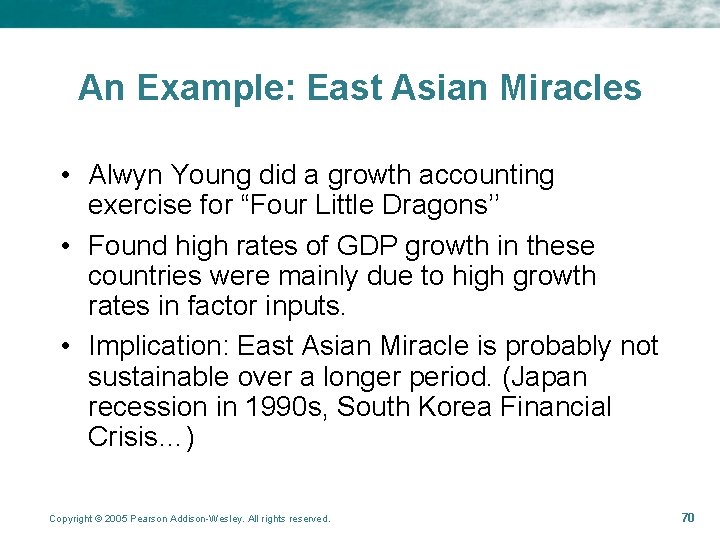 An Example: East Asian Miracles

• Alwyn Young did a growth accounting exercise for “Four Little Dragons’’

• Found high rates of GDP growth in these countries were mainly due to high growth rates in factor inputs.

• Implication: East Asian Miracle is probably not sustainable over a longer period. (Japan recession in 1990s, South Korea Financial Crisis…)

Copyright © 2005 Pearson Addison-Wesley. All rights reserved.

70